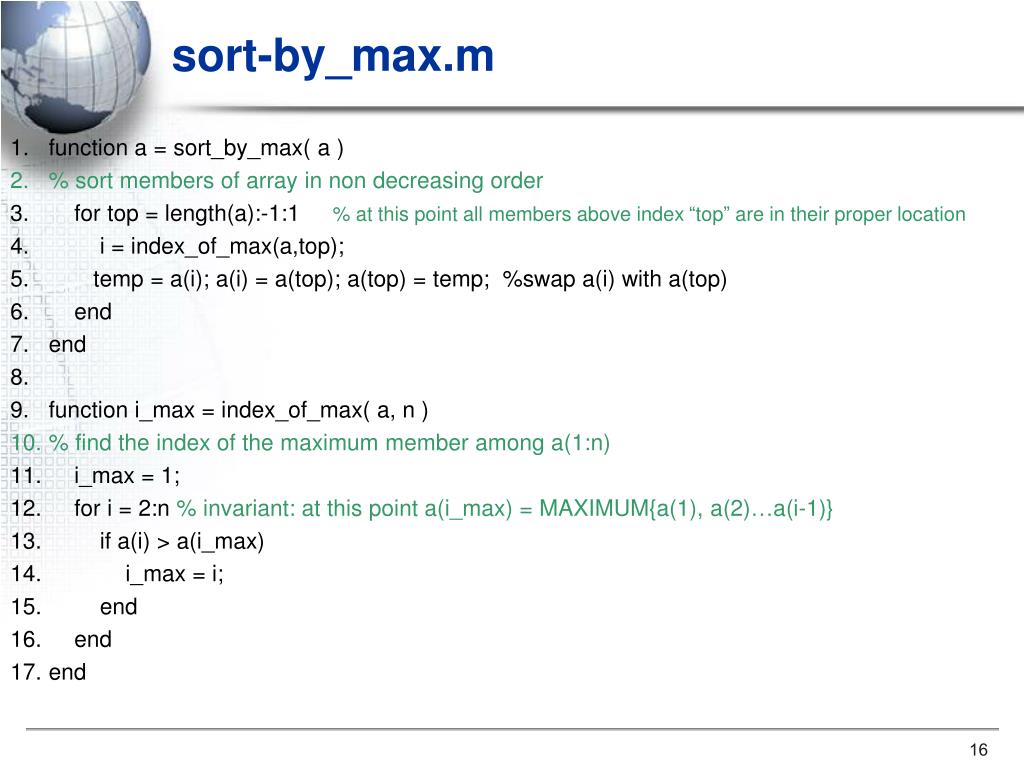 sort-by_max.m

1. function a = sort_by_max( a )
2. % sort members of array in non decreasing order
3. for top = length(a):-1:1 % at this point all members above index “top” are in their proper location
4. i = index_of_max(a,top);
5. temp = a(i); a(i) = a(top); a(top) = temp; %swap a(i) with a(top)
6. end
7. end
8.
9. function i_max = index_of_max( a, n )
10. % find the index of the maximum member among a(1:n)
11. i_max = 1;
12. for i = 2:n % invariant: at this point a(i_max) = MAXIMUM{a(1), a(2)…a(i-1)}
13. if a(i) > a(i_max)
14. i_max = i;
15. end
16. end
17. end

16